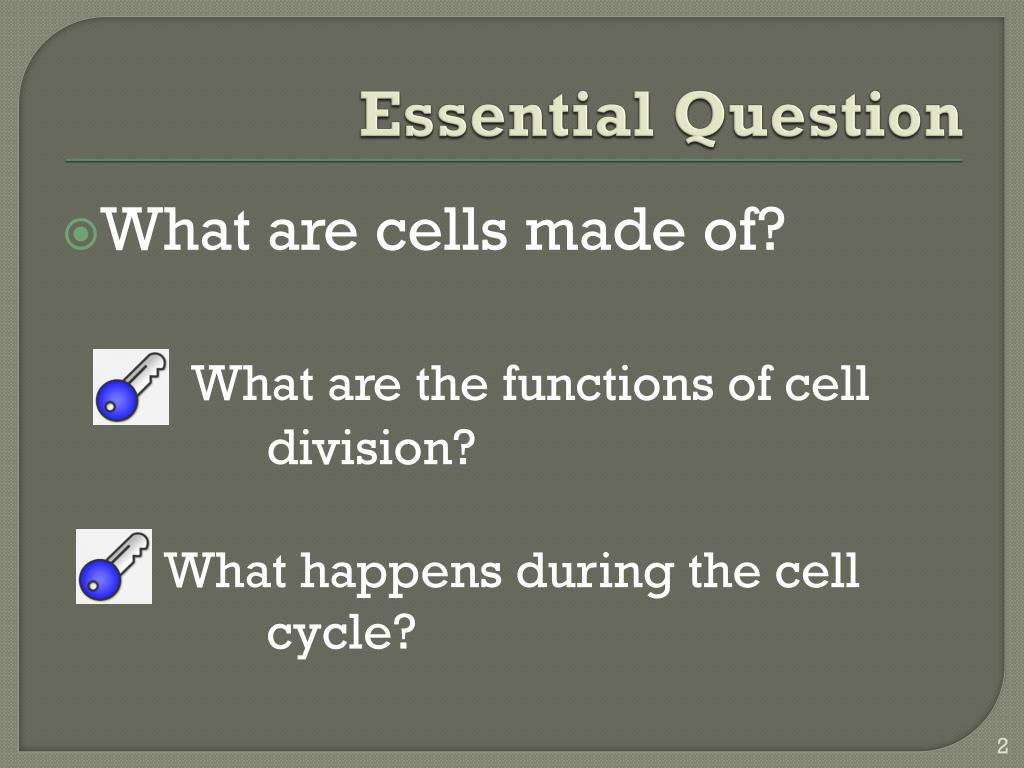 Essential Question

What are cells made of?

What are the functions of cell division?

What happens during the cell cycle?

2